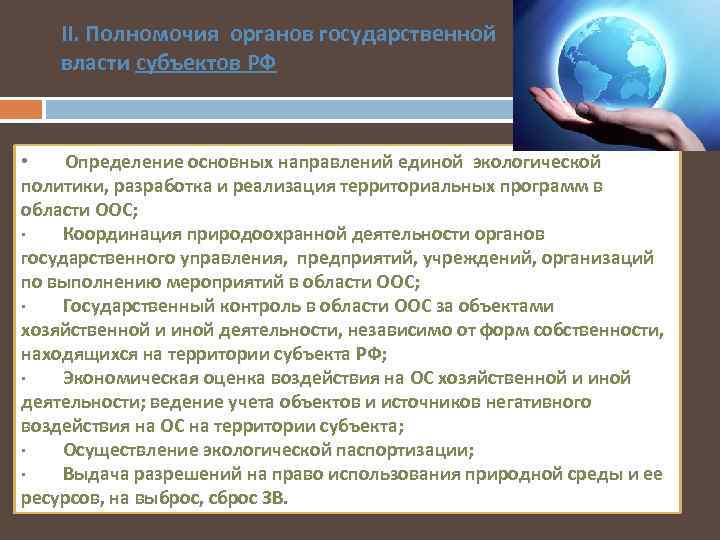 II. Полномочия органов государственной власти субъектов РФ

• Определение основных направлений единой экологической политики, разработка и реализация территориальных программ в области ООС;
· Координация природоохранной деятельности органов государственного управления, предприятий, учреждений, организаций по выполнению мероприятий в области ООС;
· Государственный контроль в области ООС за объектами хозяйственной и иной деятельности, независимо от форм собственности, находящихся на территории субъекта РФ;
· Экономическая оценка воздействия на ОС хозяйственной и иной деятельности; ведение учета объектов и источников негативного воздействия на ОС на территории субъекта;
· Осуществление экологической паспортизации;
· Выдача разрешений на право использования природной среды и ее ресурсов, на выброс, сброс ЗВ.